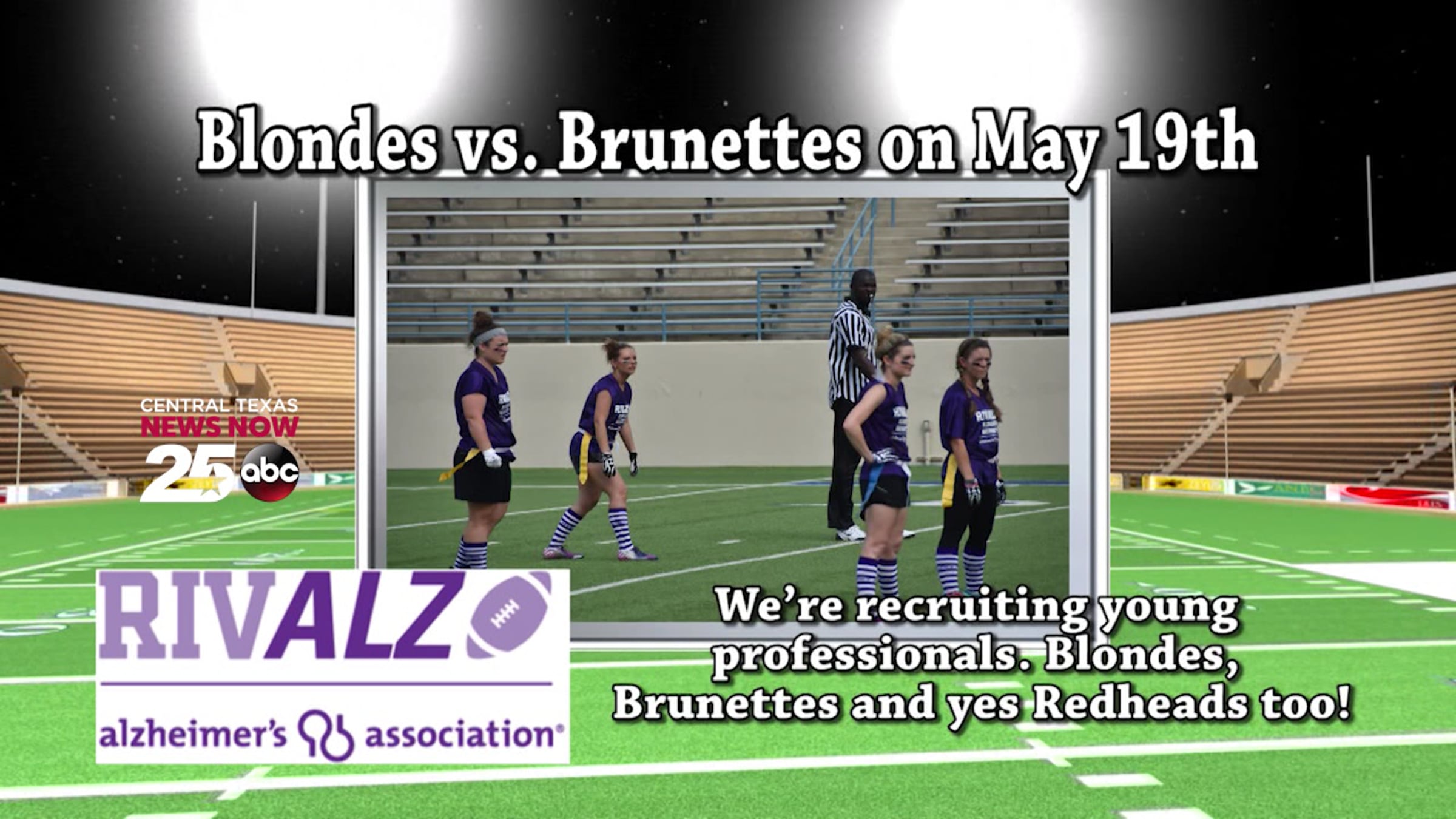 Blondes vs. Brunettes on May 19th

CENTRAL TEXAS
NEWS NOW
25 abc

RIVALZ
alzheimer's association®

We're recruiting young professionals. Blondes, Brunettes and yes Redheads too!